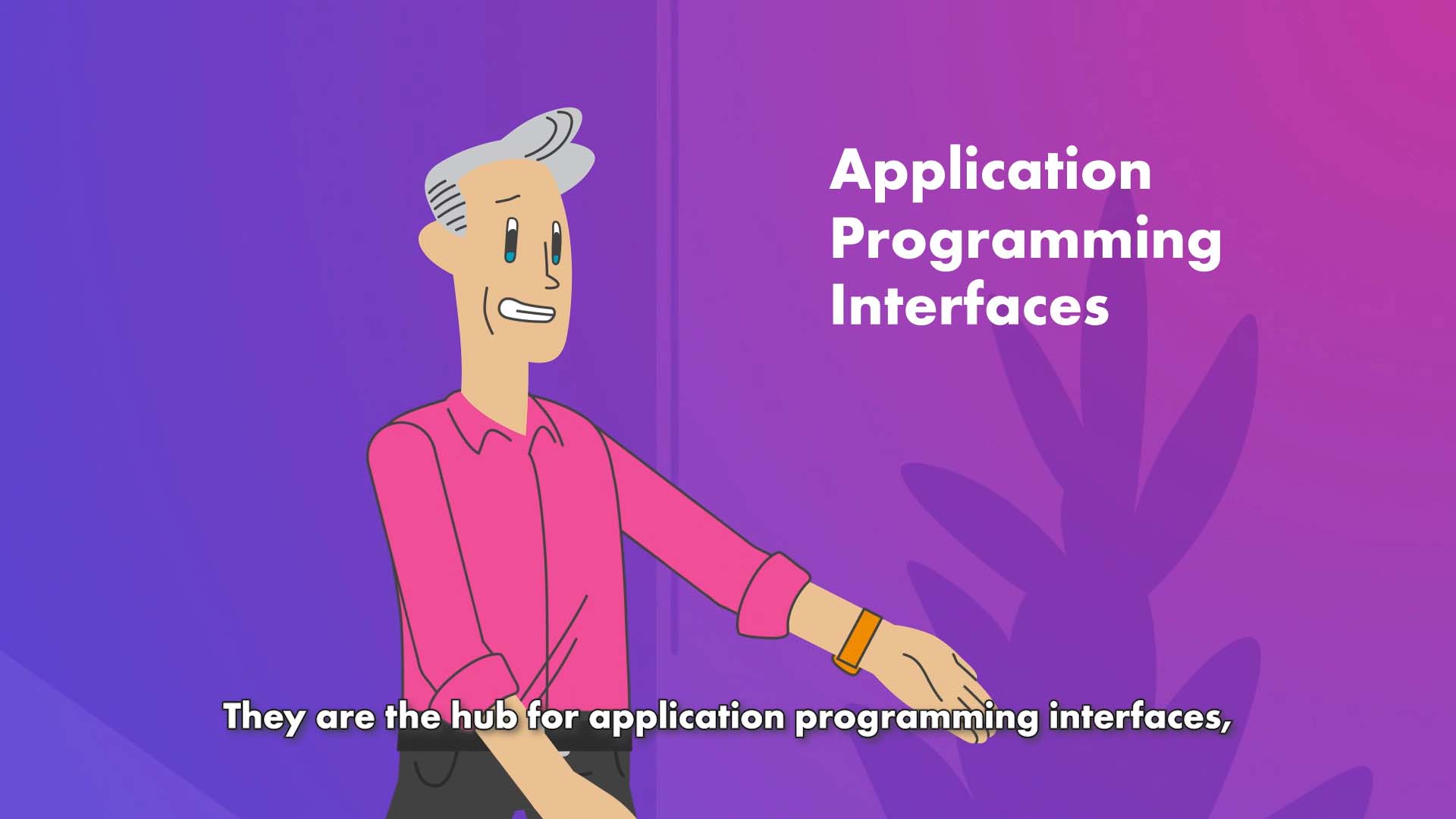 Application Programming Interfaces

They are the hub for application programming interfaces,